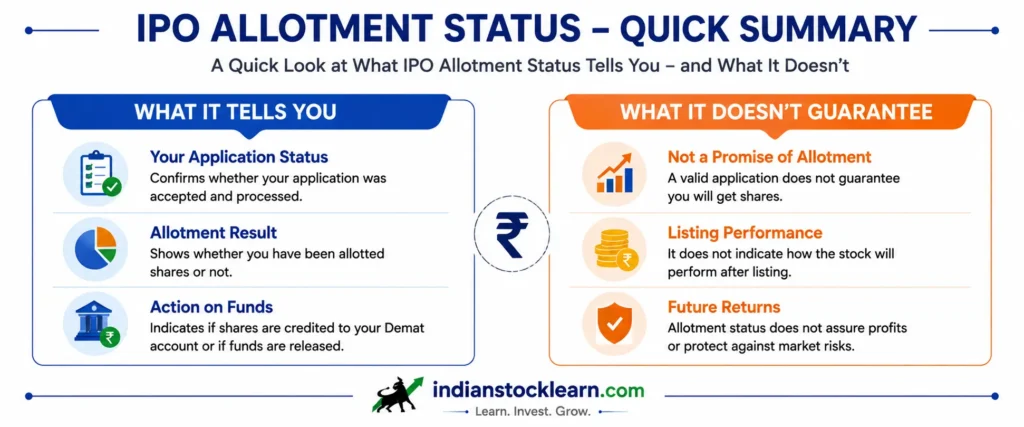 IPO ALLOTMENT STATUS – QUICK SUMMARY

A Quick Look at What IPO Allotment Status Tells You – and What It Doesn't

WHAT IT TELLS YOU

Your Application Status
Confirms whether your application was accepted and processed.

Allotment Result
Shows whether you have been allotted shares or not.

Action on Funds
Indicates if shares are credited to your Demat account or if funds are released.

₹

WHAT IT DOESN'T GUARANTEE

Not a Promise of Allotment
A valid application does not guarantee you will get shares.

Listing Performance
It does not indicate how the stock will perform after listing.

Future Returns
Allotment status does not assure profits or protect against market risks.

indianstocklearn.com
Learn. Invest. Grow.